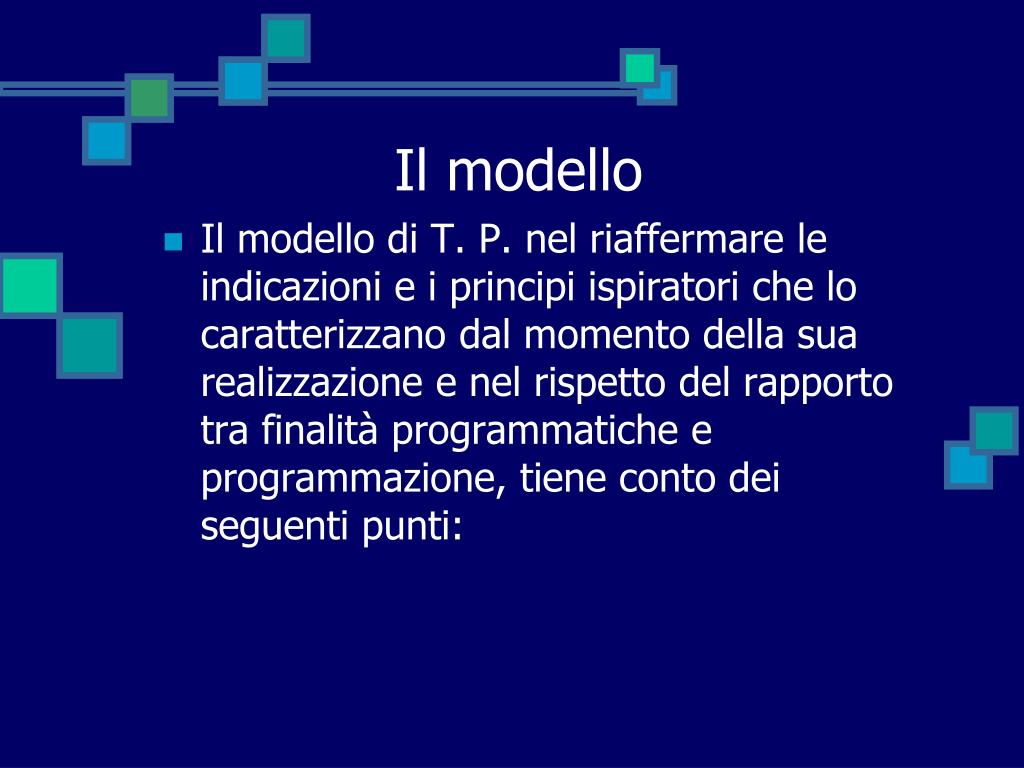 Il modello

Il modello di T. P. nel riaffermare le indicazioni e i principi ispiratori che lo caratterizzano dal momento della sua realizzazione e nel rispetto del rapporto tra finalità programmatiche e programmazione, tiene conto dei seguenti punti: